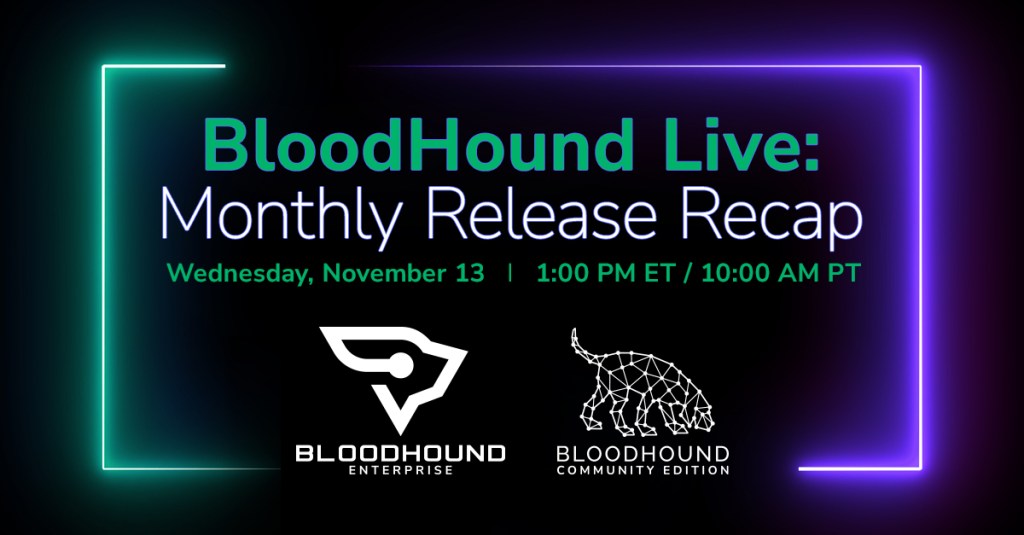 BloodHound Live:
Monthly Release Recap

Wednesday, November 13 | 1:00 PM ET / 10:00 AM PT

BLOODHOUND
ENTERPRISE

BLOODHOUND
COMMUNITY EDITION